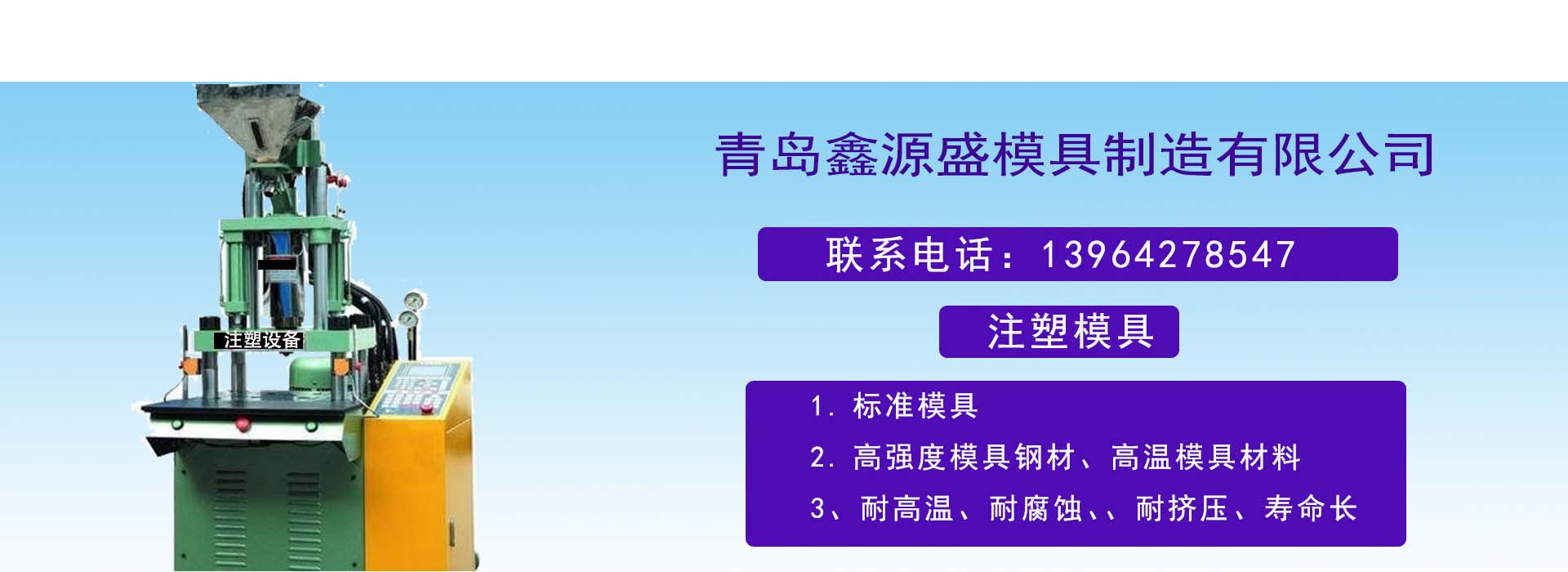 注塑设备

青岛鑫源盛模具制造有限公司

联系电话：13964278547

注塑模具

1. 标准模具

2. 高强度模具钢材、高温模具材料

3、耐高温、耐腐蚀、、耐挤压、寿命长